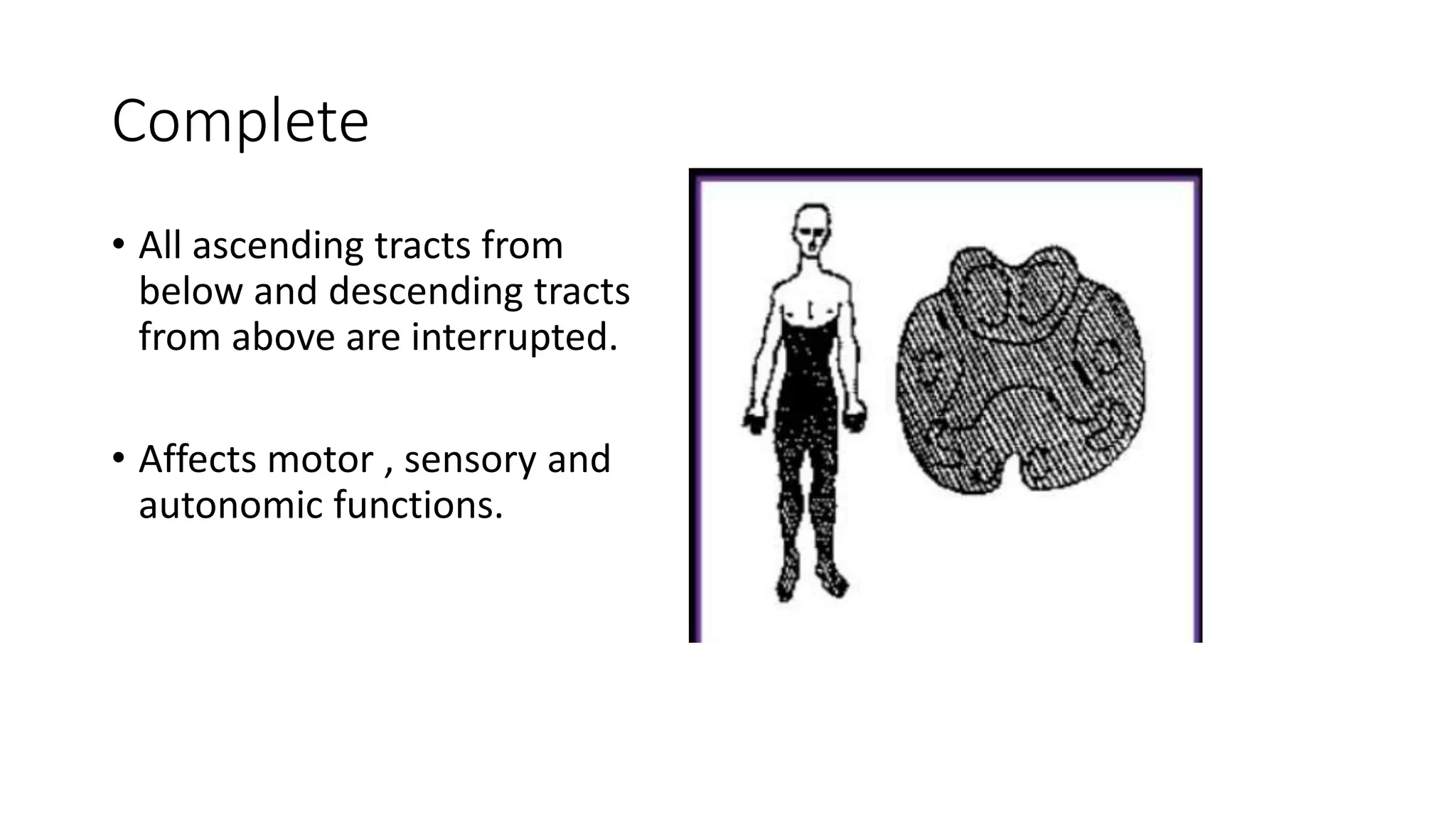 Complete

• All ascending tracts from below and descending tracts from above are interrupted.

• Affects motor , sensory and autonomic functions.